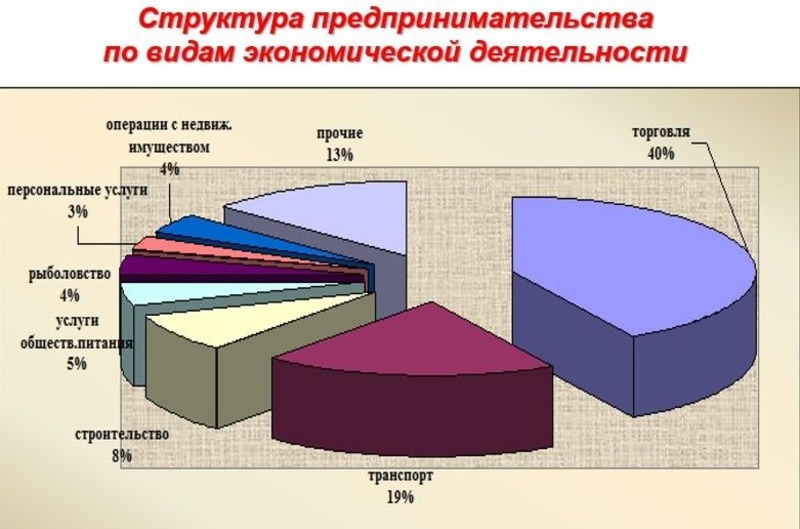 Структура предпринимательства по видам экономической деятельности

операции с недвиж. имуществом 4%

прочие 13%

торговля 40%

персональные услуги 3%

рыболовство 4%

услуги обществ.питания 5%

строительство 8%

транспорт 19%